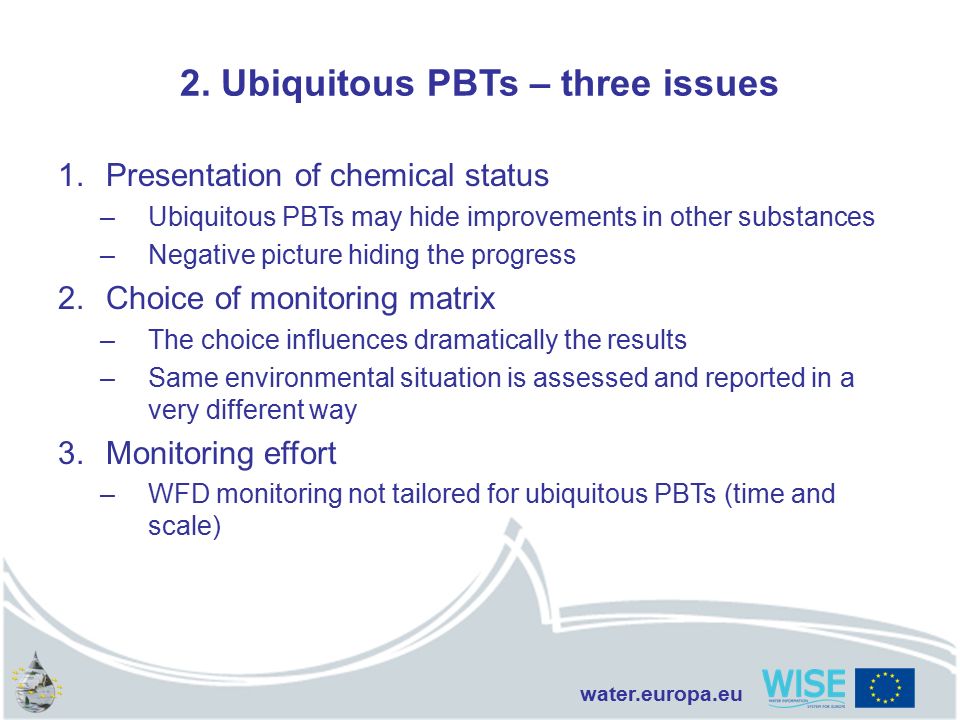 2. Ubiquitous PBTs – three issues

1. Presentation of chemical status
– Ubiquitous PBTs may hide improvements in other substances
– Negative picture hiding the progress

2. Choice of monitoring matrix
– The choice influences dramatically the results
– Same environmental situation is assessed and reported in a very different way

3. Monitoring effort
– WFD monitoring not tailored for ubiquitous PBTs (time and scale)

water.europa.eu

WISE
WATER INFORMATION SYSTEM FOR EUROPE